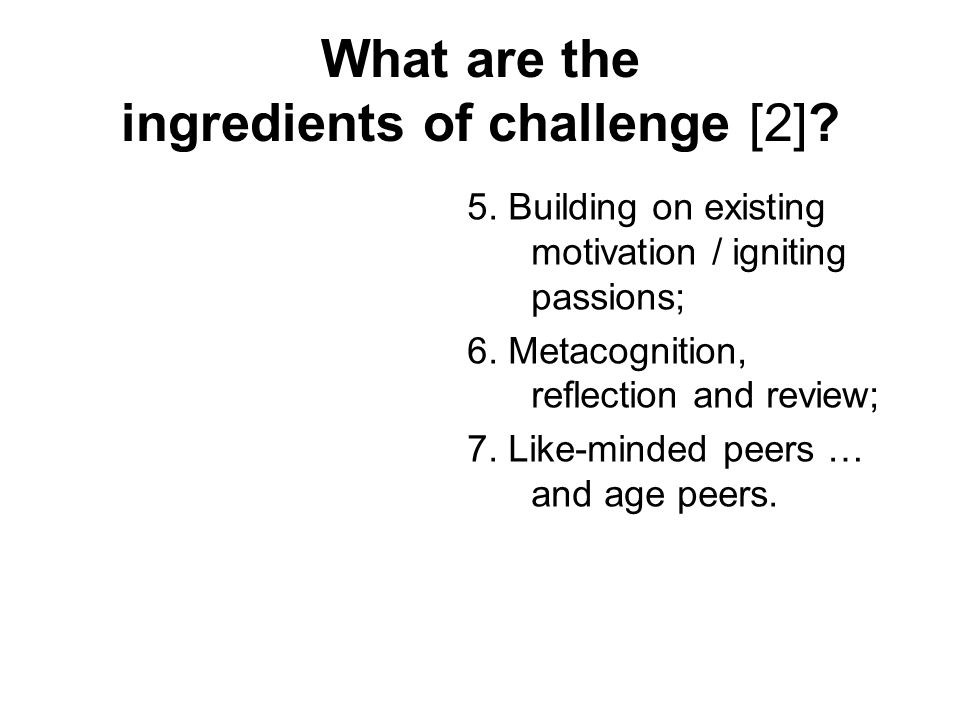 What are the ingredients of challenge [2]?

5. Building on existing motivation / igniting passions;

6. Metacognition, reflection and review;

7. Like-minded peers … and age peers.